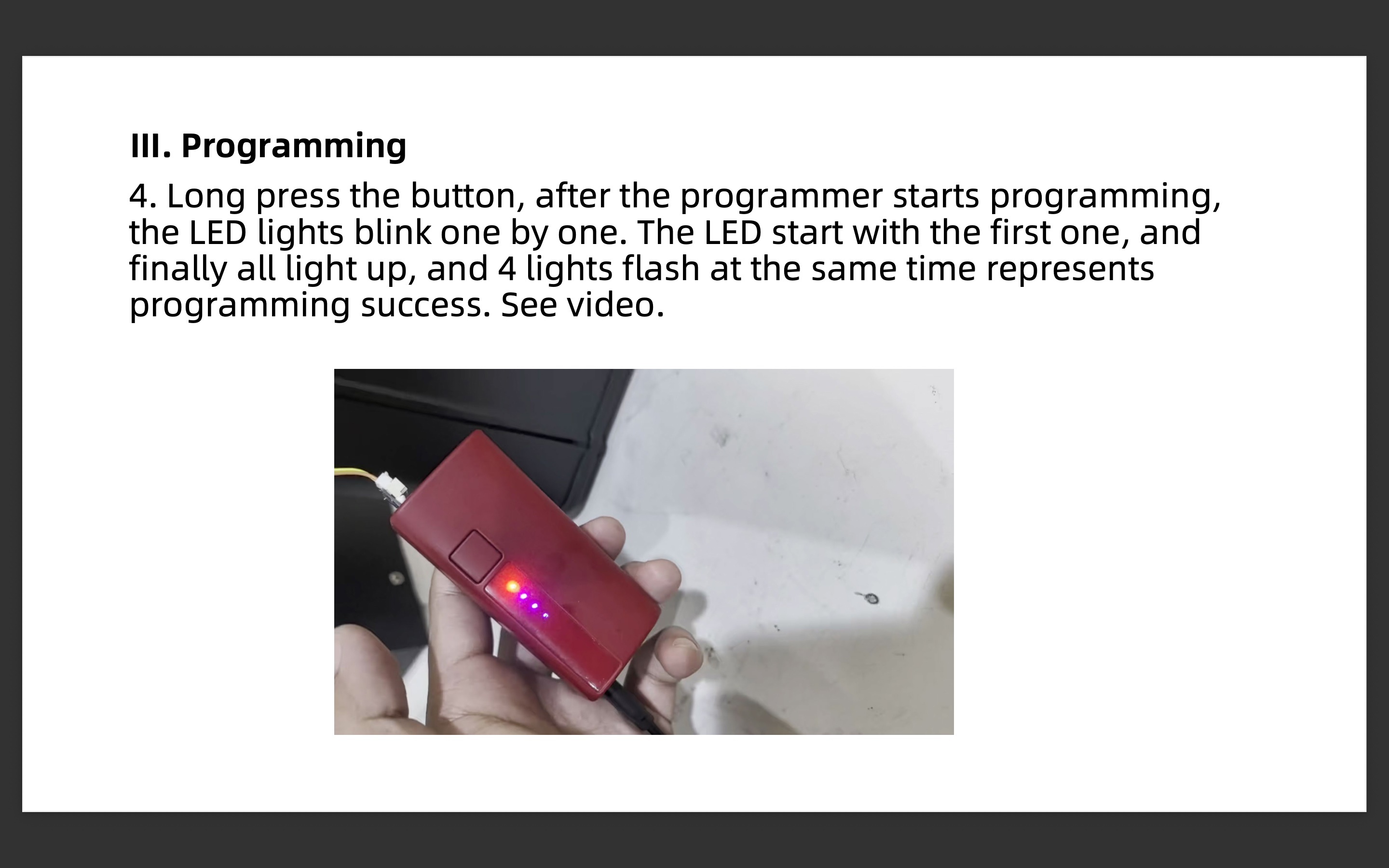 III. Programming

4. Long press the button, after the programmer starts programming, the LED lights blink one by one. The LED start with the first one, and finally all light up, and 4 lights flash at the same time represents programming success. See video.